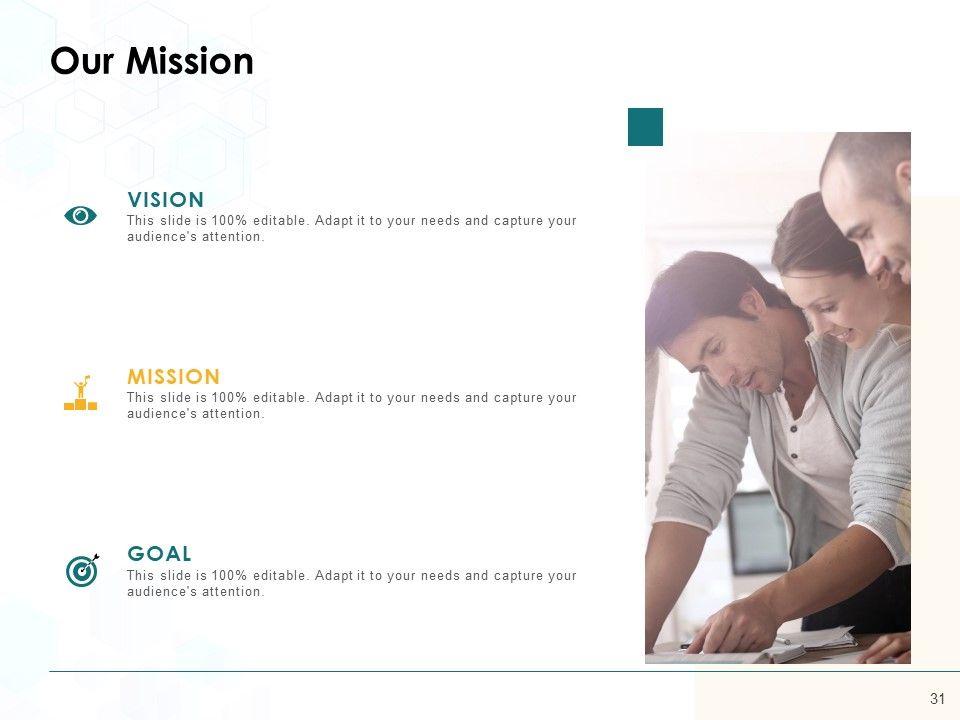 Our Mission

VISION
This slide is 100% editable. Adapt it to your needs and capture your audience's attention.

MISSION
This slide is 100% editable. Adapt it to your needs and capture your audience's attention.

GOAL
This slide is 100% editable. Adapt it to your needs and capture your audience's attention.

31